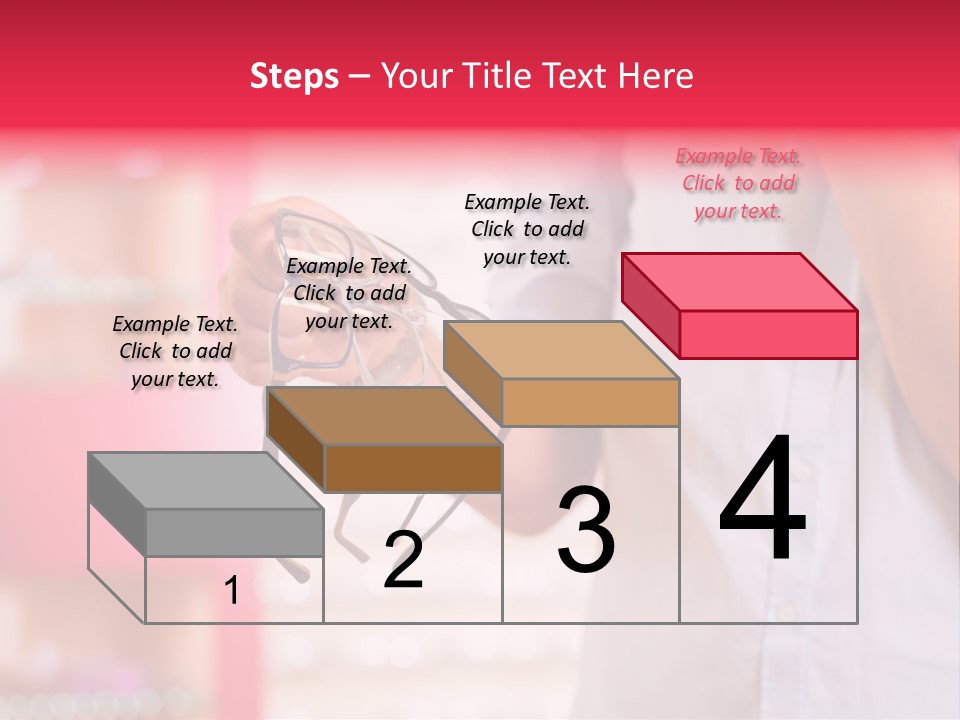 Steps – Your Title Text Here

Example Text. Click to add your text.

Example Text. Click to add your text.

Example Text. Click to add your text.

Example Text. Click to add your text.

1

2

3

4